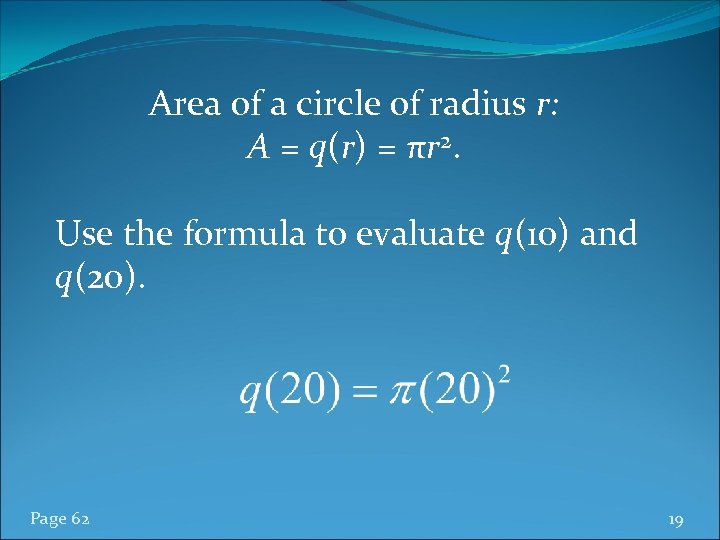 Area of a circle of radius $r$:
$A = q(r) = \pi r^2$.

Use the formula to evaluate $q(10)$ and $q(20)$.

$q(20) = \pi(20)^2$

Page 62

19